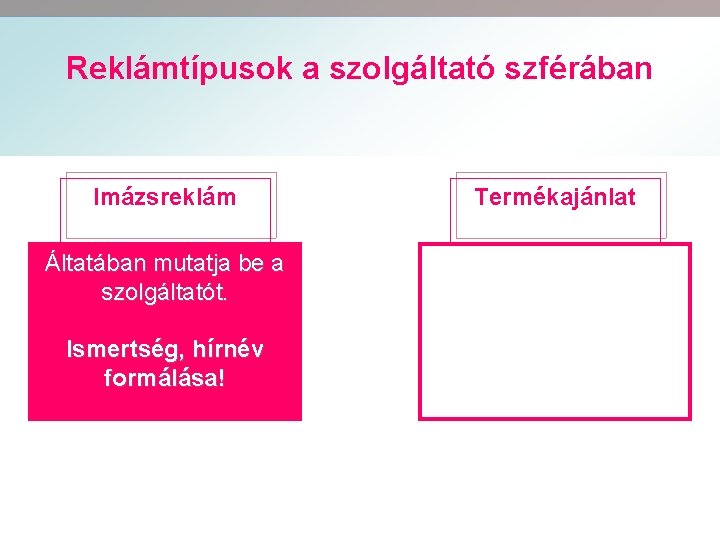 Reklámtípusok a szolgáltató szférában

Imázsreklám

Áltatában mutatja be a szolgáltatót.

Ismertség, hírnév formálása!

Termékajánlat